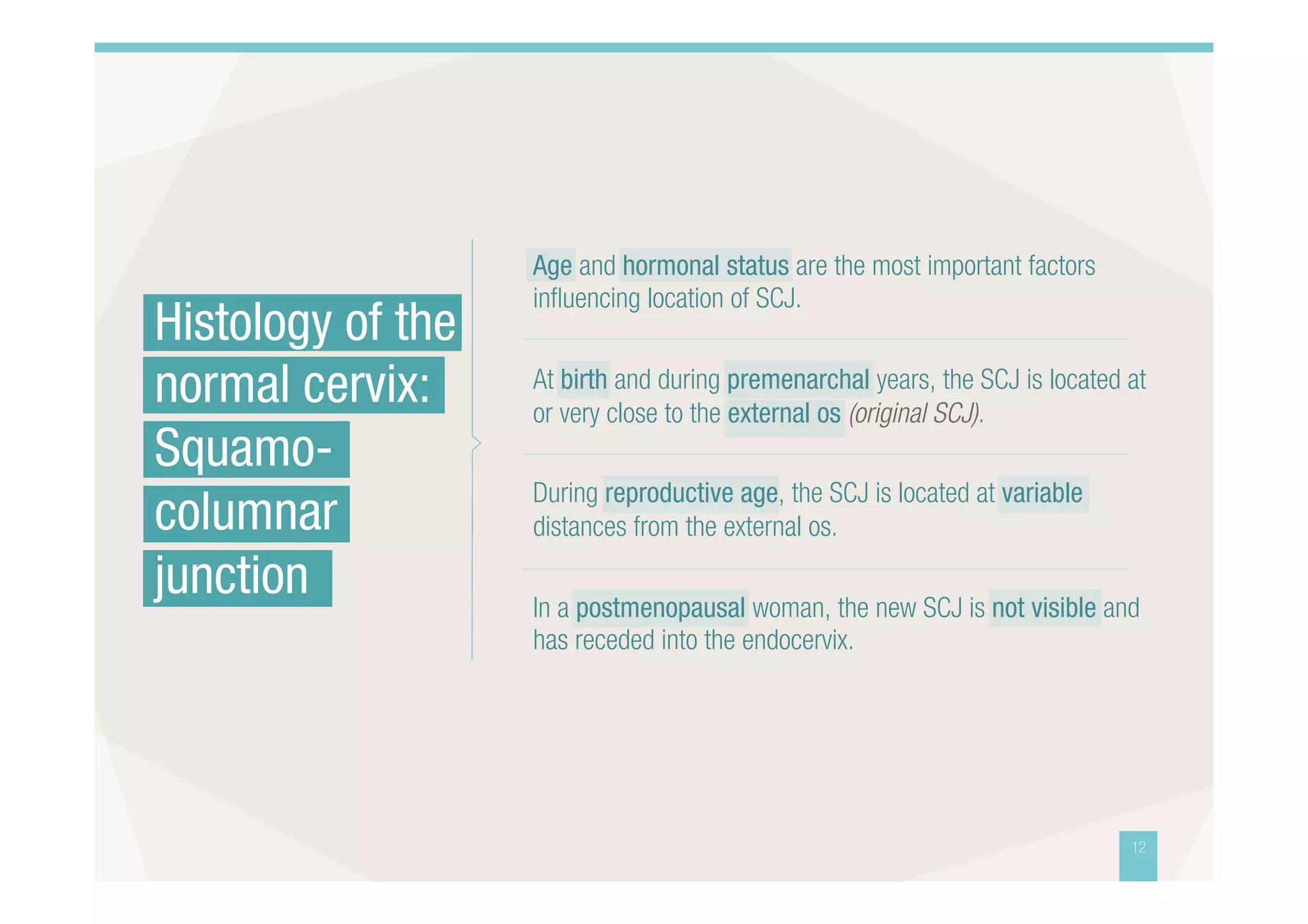 Histology of the normal cervix: Squamo-columnar junction

Age and hormonal status are the most important factors influencing location of SCJ.

At birth and during premenarchal years, the SCJ is located at or very close to the external os (original SCJ).

During reproductive age, the SCJ is located at variable distances from the external os.

In a postmenopausal woman, the new SCJ is not visible and has receded into the endocervix.

12